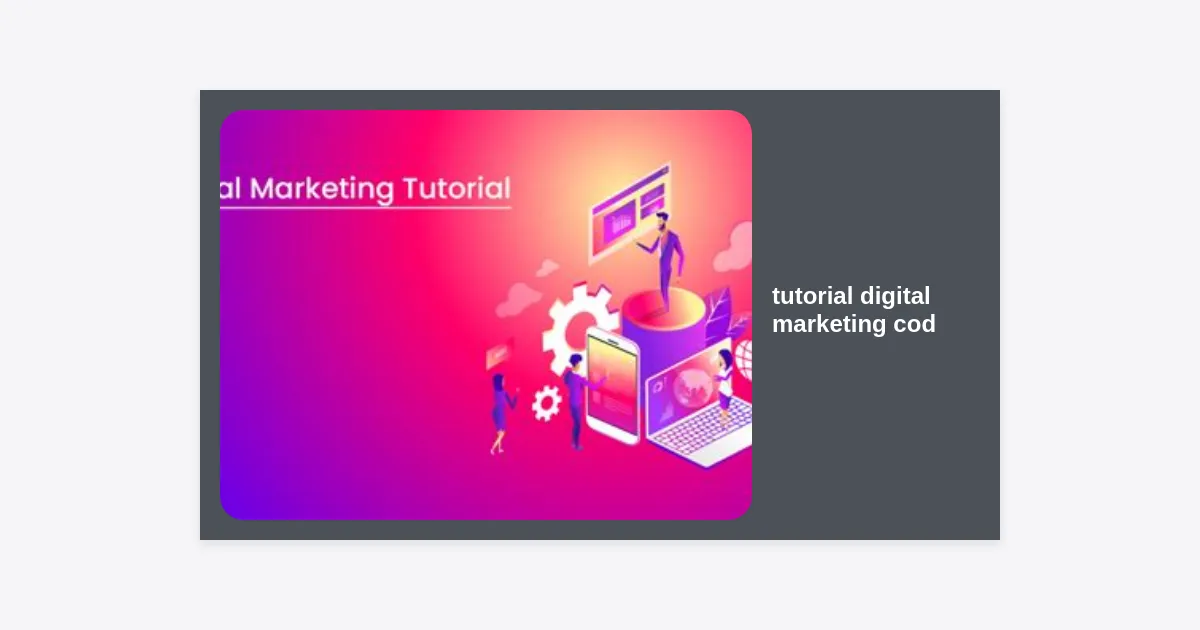 al Marketing Tutorial

tutorial digital marketing cod